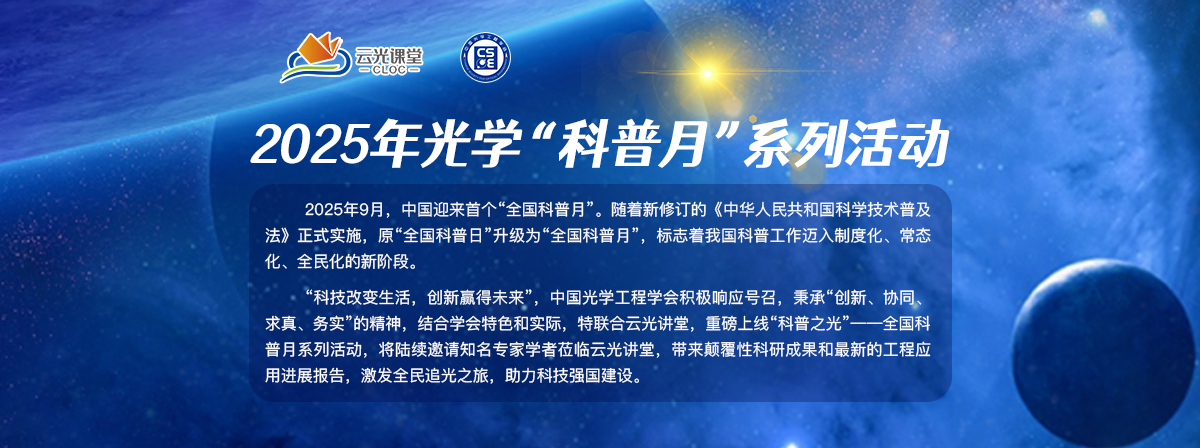 云光课堂
CLOC

CSOE

2025年光学“科普月”系列活动

2025年9月，中国迎来首个“全国科普月”。随着新修订的《中华人民共和国科学技术普及法》正式实施，原“全国科普日”升级为“全国科普月”，标志着我国科普工作迈入制度化、常态化、全民化的新阶段。

“科技改变生活，创新赢得未来”，中国光学工程学会积极响应号召，秉承“创新、协同、求真、务实”的精神，结合学会特色和实际，特联合云光讲堂，重磅上线“科普之光”——全国科普月系列活动，将陆续邀请知名专家学者莅临云光讲堂，带来颠覆性科研成果和最新的工程应用进展报告，激发全民追光之旅，助力科技强国建设。